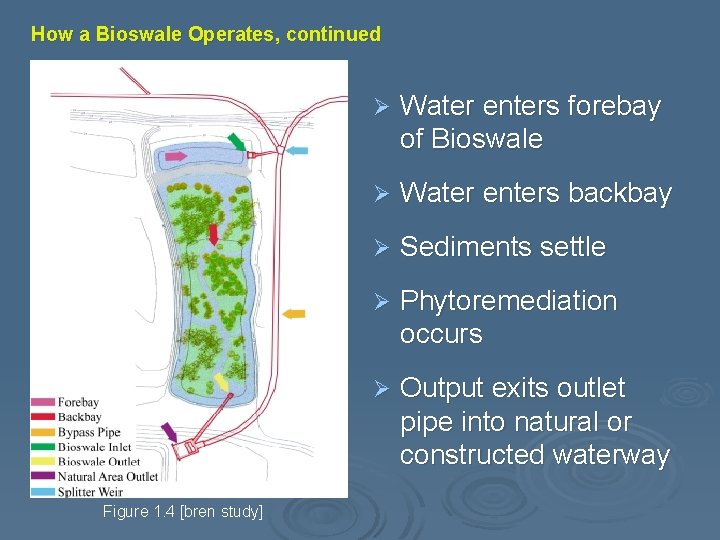 How a Bioswale Operates, continued

Forebay
Backbay
Bypass Pipe
Bioswale Inlet
Bioswale Outlet
Natural Area Outlet
Splitter Weir

Figure 1.4 [bren study]

➢ Water enters forebay of Bioswale

➢ Water enters backbay

➢ Sediments settle

➢ Phytoremediation occurs

➢ Output exits outlet pipe into natural or constructed waterway